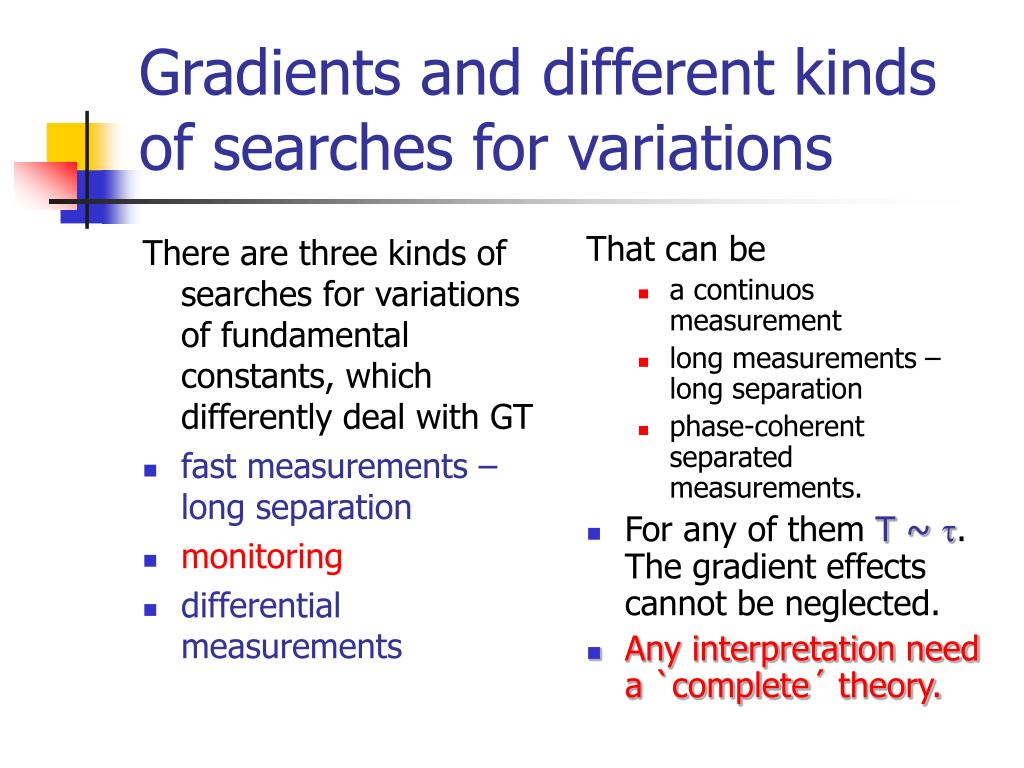 Gradients and different kinds of searches for variations

There are three kinds of searches for variations of fundamental constants, which differently deal with GT

- fast measurements – long separation
- monitoring
- differential measurements

That can be

- a continuos measurement
- long measurements – long separation
- phase-coherent separated measurements.

- For any of them $T \sim \tau$. The gradient effects cannot be neglected.
- Any interpretation need a `complete´ theory.